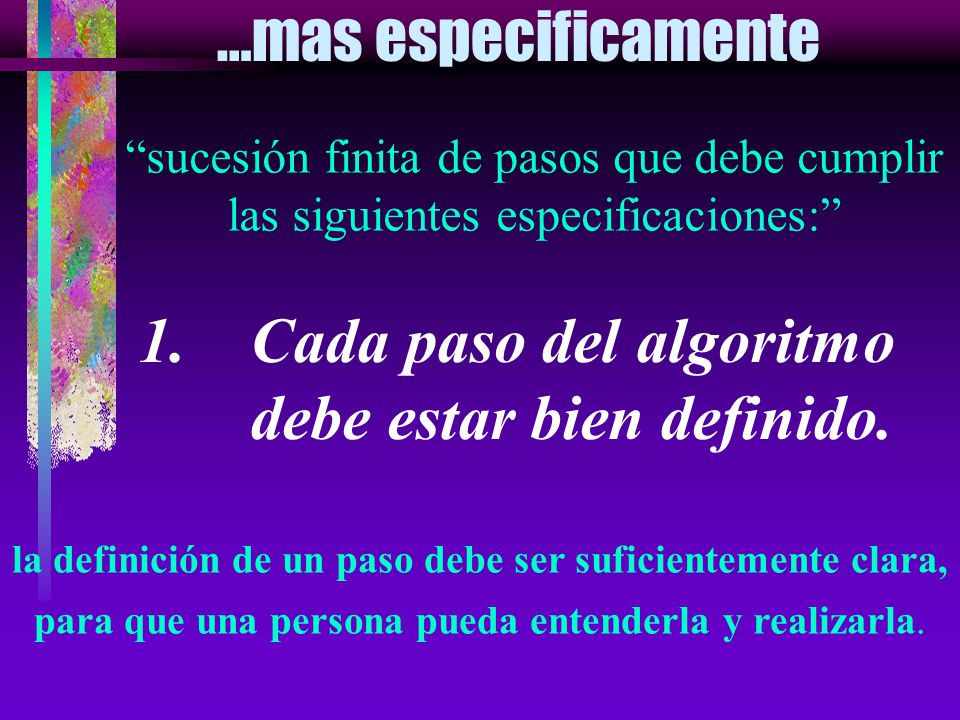 ...mas especificamente

“sucesión finita de pasos que debe cumplir las siguientes especificaciones:”

1. Cada paso del algoritmo debe estar bien definido.

la definición de un paso debe ser suficientemente clara, para que una persona pueda entenderla y realizarla.